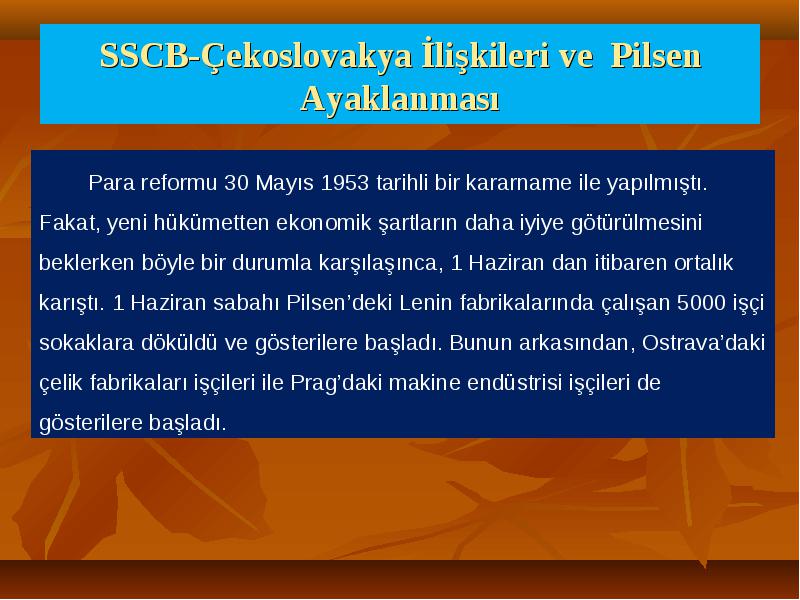 SSCB-Çekoslovakya İlişkileri ve Pilsen Ayaklanması

Para reformu 30 Mayıs 1953 tarihli bir kararname ile yapılmıştı. Fakat, yeni hükümetten ekonomik şartların daha iyiye götürülmesini beklerken böyle bir durumla karşılaşınca, 1 Haziran dan itibaren ortalık karıştı. 1 Haziran sabahı Pilsen'deki Lenin fabrikalarında çalışan 5000 işçi sokaklara döküldü ve gösterilere başladı. Bunun arkasından, Ostrava'daki çelik fabrikaları işçileri ile Prag'daki makine endüstrisi işçileri de gösterilere başladı.